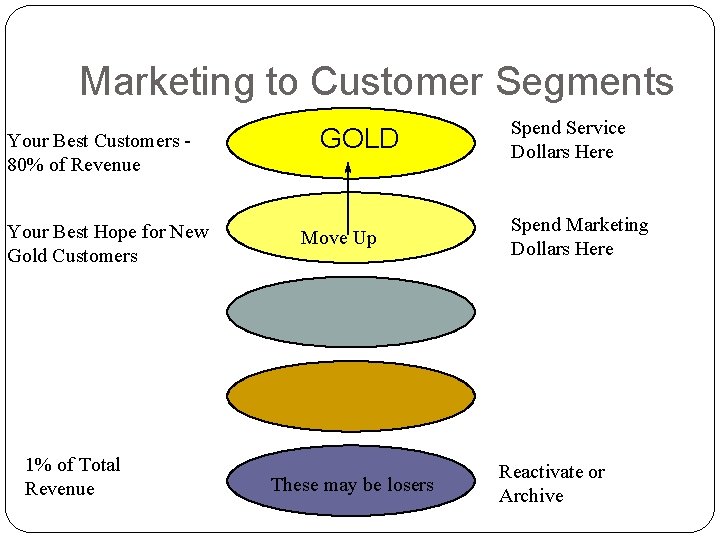 Marketing to Customer Segments

Your Best Customers - 80% of Revenue

GOLD

Spend Service Dollars Here

Your Best Hope for New Gold Customers

Move Up

Spend Marketing Dollars Here

1% of Total Revenue

These may be losers

Reactivate or Archive